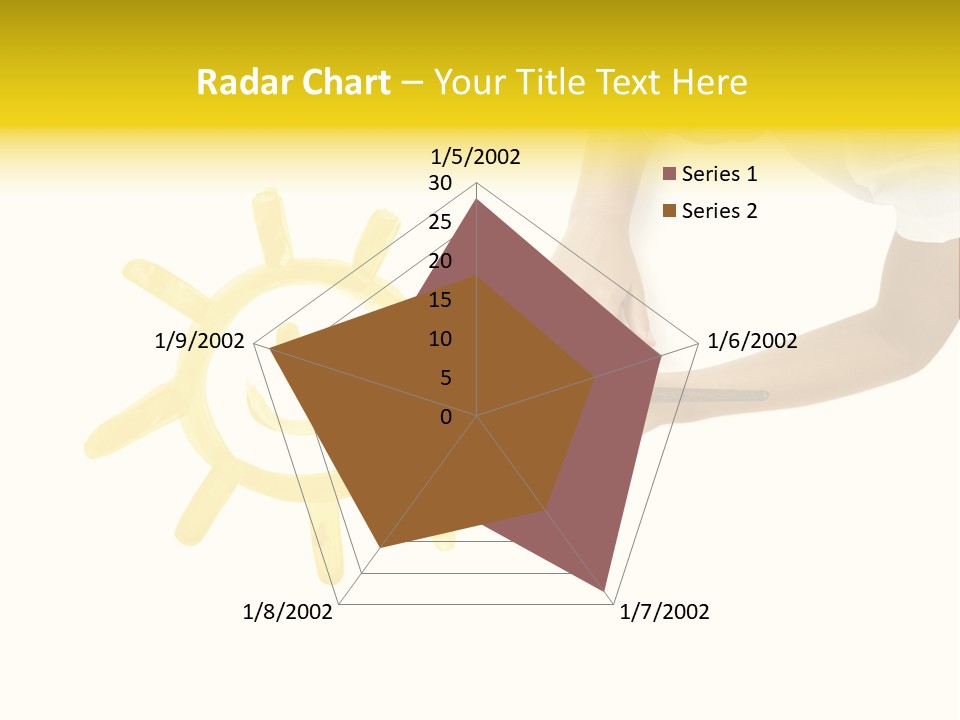 Radar Chart – Your Title Text Here

1/5/2002

30
25
20
15
10
5
0

1/6/2002
1/7/2002
1/8/2002
1/9/2002

Series 1
Series 2